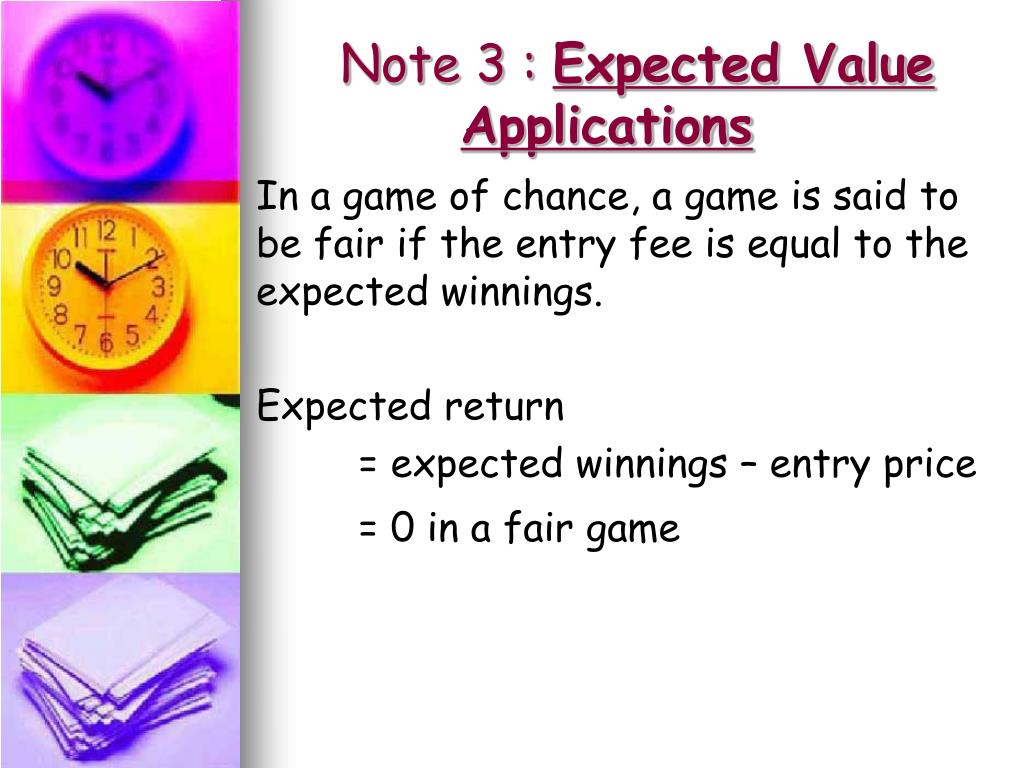 Note 3 : Expected Value Applications

In a game of chance, a game is said to be fair if the entry fee is equal to the expected winnings.

Expected return

= expected winnings – entry price

= 0 in a fair game